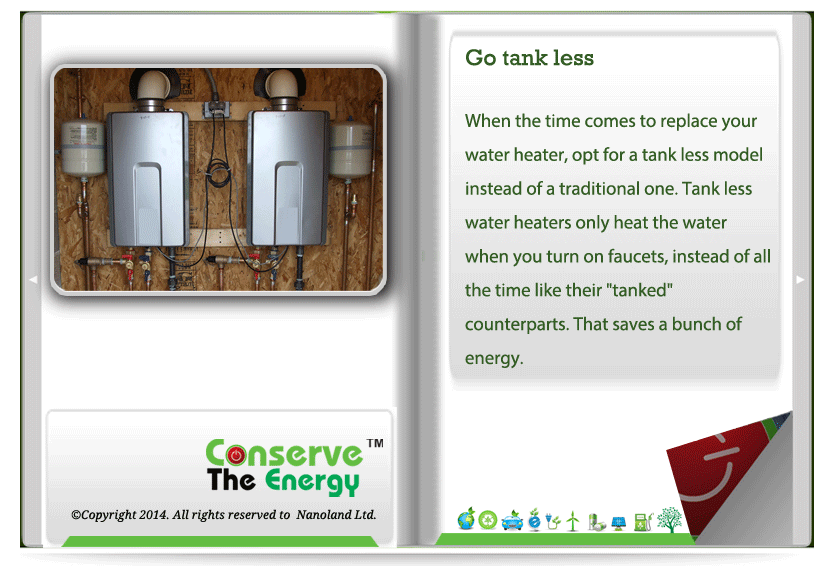 Conserve The Energy™

©Copyright 2014. All rights reserved to Nanoland Ltd.

Go tank less

When the time comes to replace your water heater, opt for a tank less model instead of a traditional one. Tank less water heaters only heat the water when you turn on faucets, instead of all the time like their "tanked" counterparts. That saves a bunch of energy.